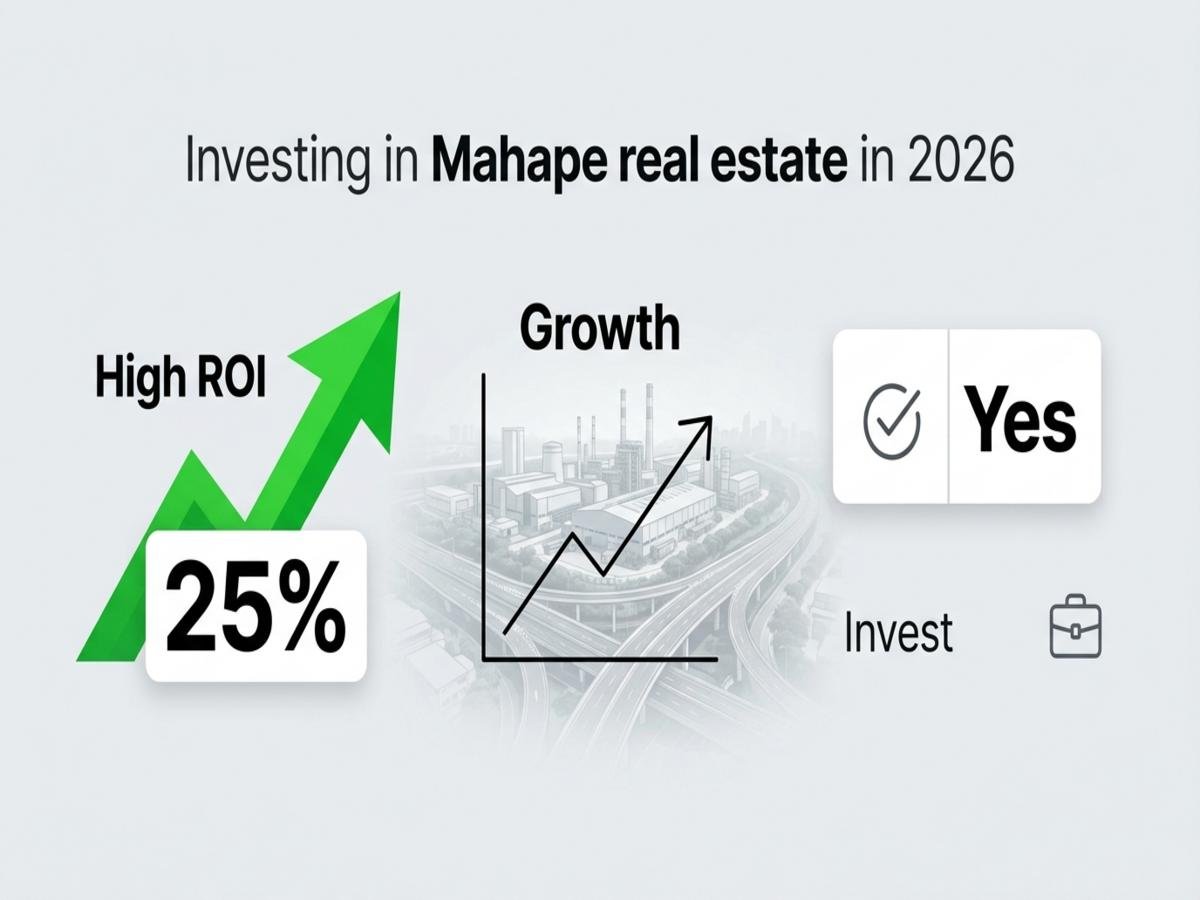 Investing in Mahape real estate in 2026

High ROI

25%

Growth

Yes

Invest